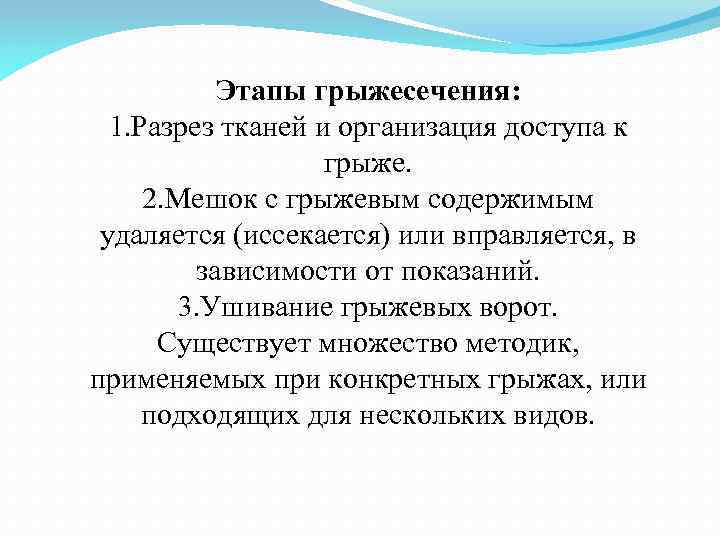 Этапы грыжесечения:
1.Разрез тканей и организация доступа к грыже.
2.Мешок с грыжевым содержимым удаляется (иссекается) или вправляется, в зависимости от показаний.
3.Ушивание грыжевых ворот.
Существует множество методик, применяемых при конкретных грыжах, или подходящих для нескольких видов.